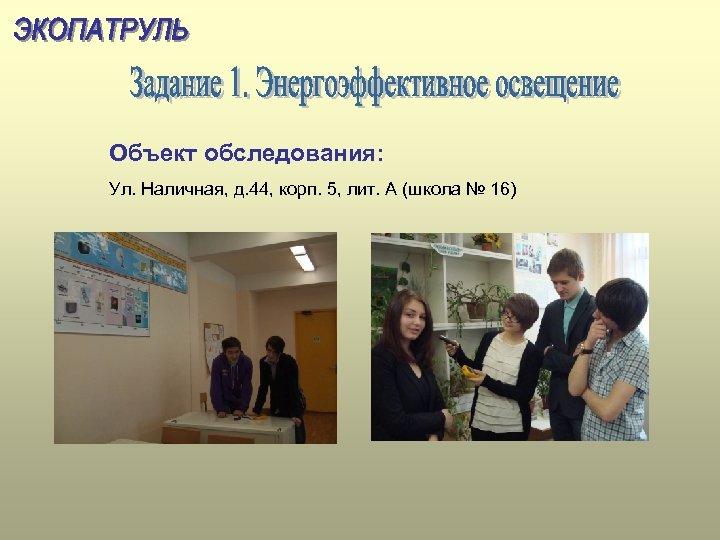 ЭКОПАТРУЛЬ

Задание 1. Энергоэффективное освещение

Объект обследования:

Ул. Наличная, д.44, корп. 5, лит. А (школа № 16)